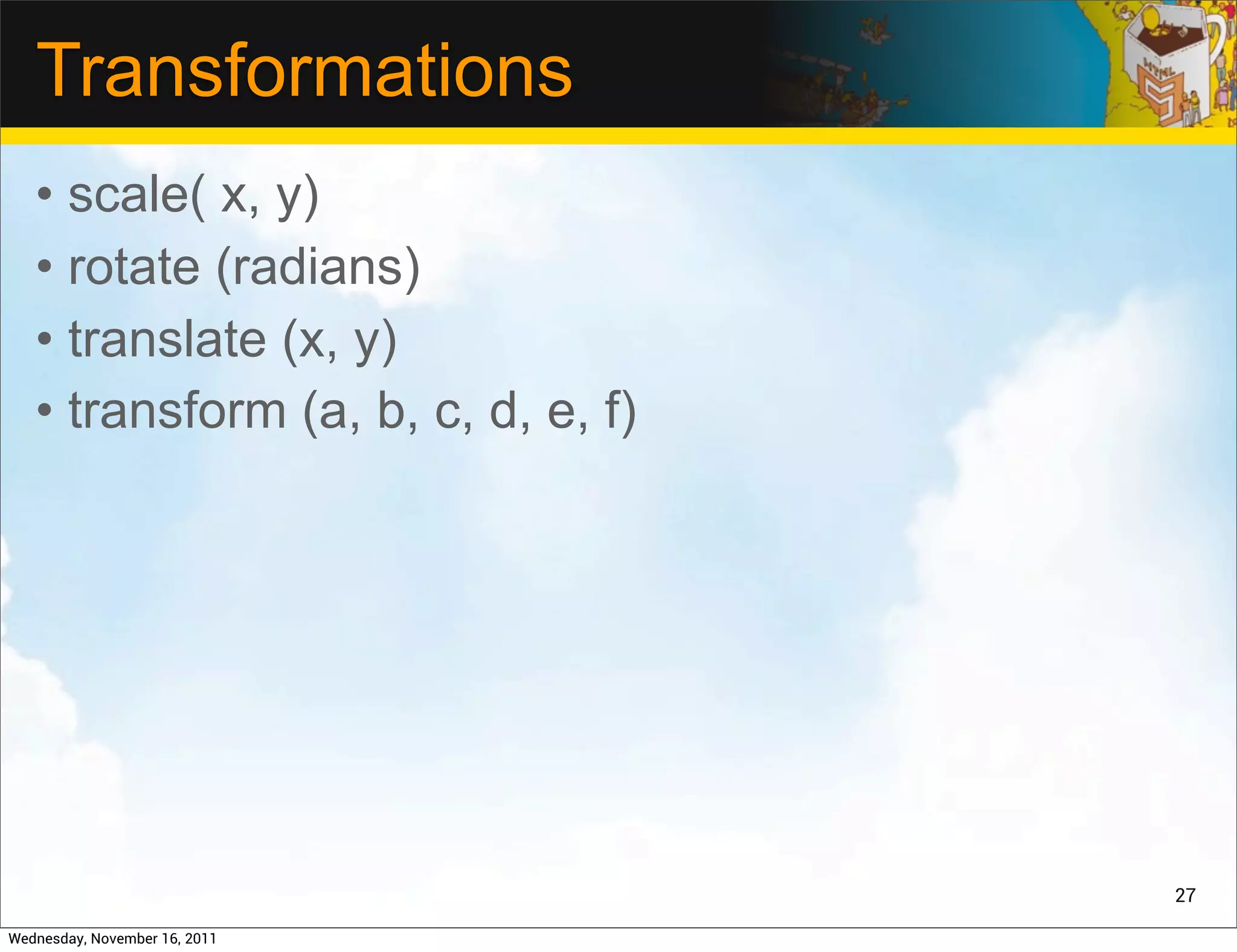 Transformations

HTML 5

• scale( x, y)
• rotate (radians)
• translate (x, y)
• transform (a, b, c, d, e, f)

27

Wednesday, November 16, 2011